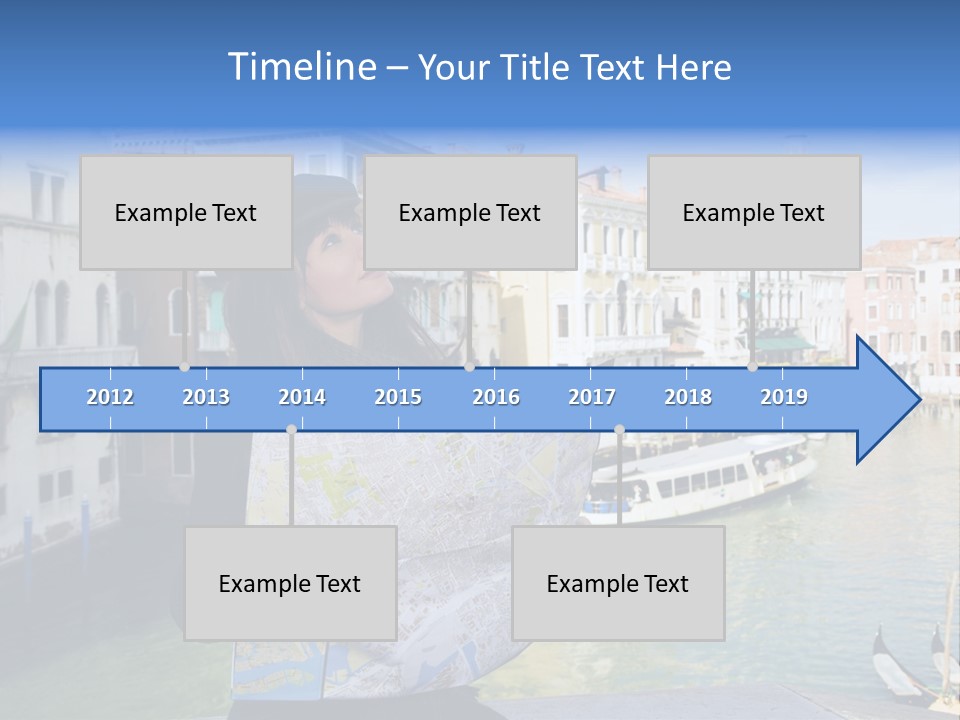 Timeline – Your Title Text Here

Example Text

Example Text

Example Text

2012 2013 2014 2015 2016 2017 2018 2019

Example Text

Example Text